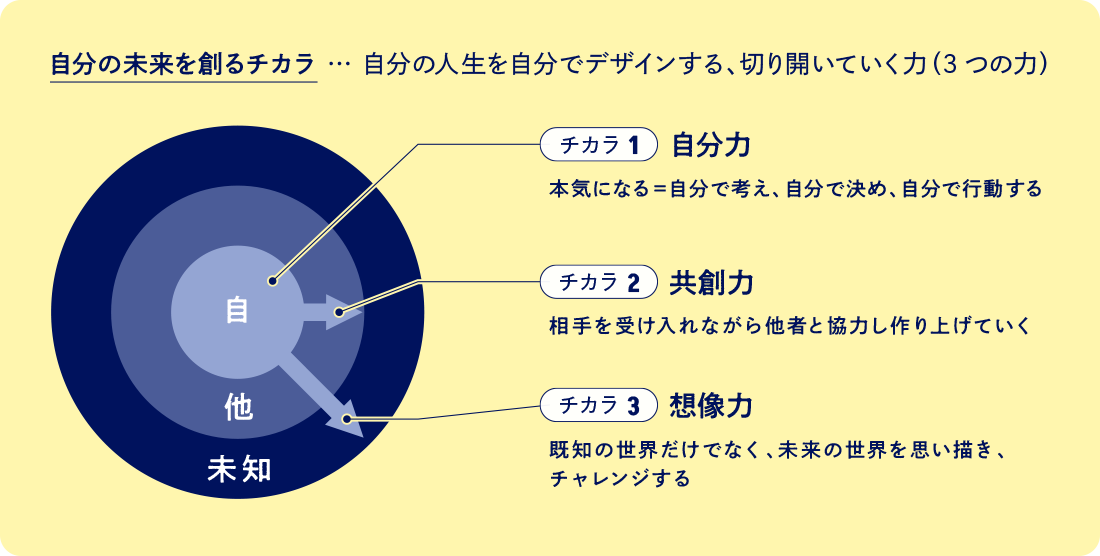 自分の未来を創るチカラ … 自分の人生を自分でデザインする、切り開いていく力（3 つの力）

自

他

未知

チカラ 1 自分力

本気になる＝自分で考え、自分で決め、自分で行動する

チカラ 2 共創力

相手を受け入れながら他者と協力し作り上げていく

チカラ 3 想像力

既知の世界だけでなく、未来の世界を思い描き、チャレンジする